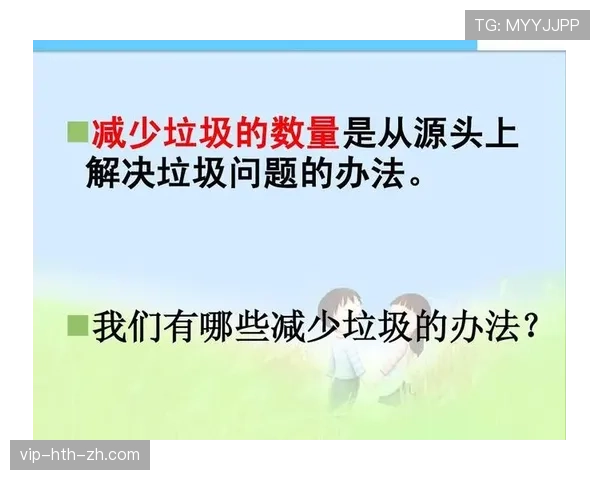 TG: MYYJJPP

减少垃圾的数量是从源头上解决垃圾问题的办法。

我们有哪些减少垃圾的办法？

vip-hth-zh.com